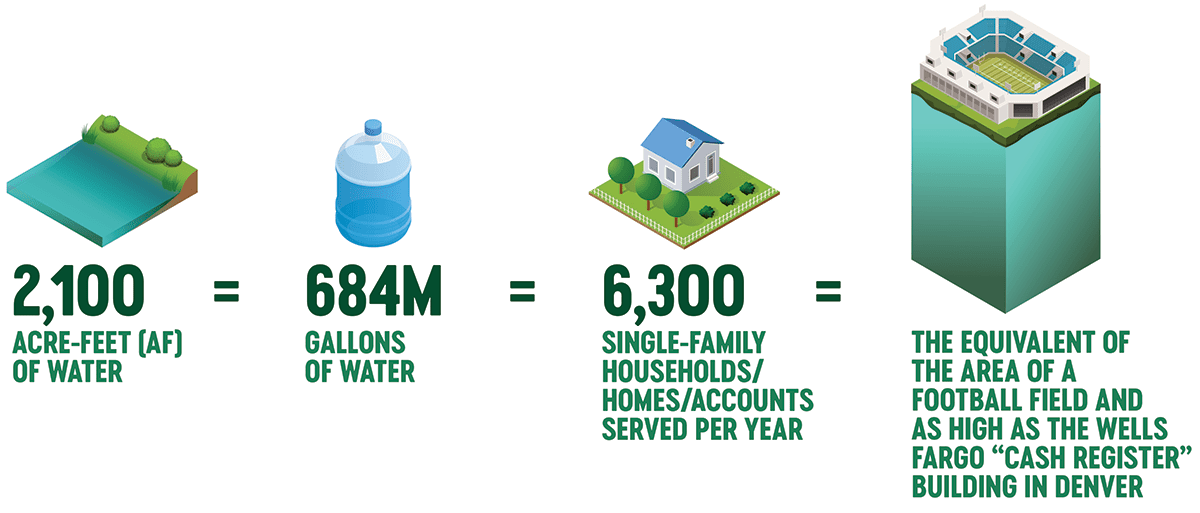 2,100
ACRE-FEET (AF) OF WATER

=

684M
GALLONS OF WATER

=

6,300
SINGLE-FAMILY HOUSEHOLDS/ HOMES/ACCOUNTS SERVED PER YEAR

=

THE EQUIVALENT OF THE AREA OF A FOOTBALL FIELD AND AS HIGH AS THE WELLS FARGO "CASH REGISTER" BUILDING IN DENVER